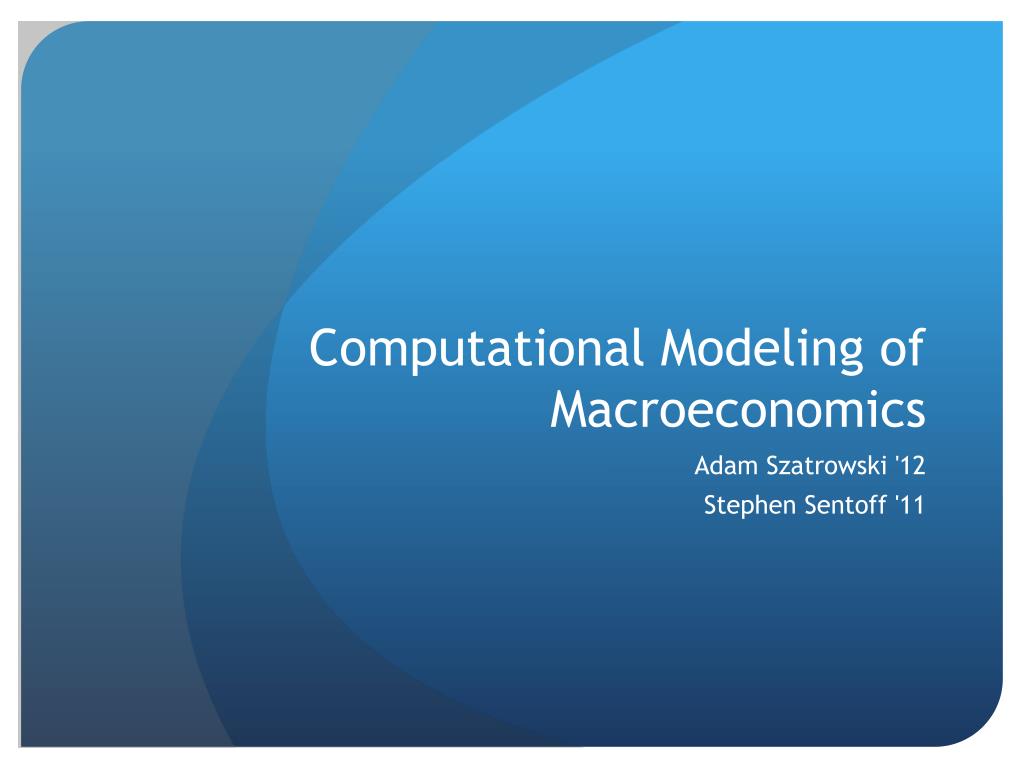 Computational Modeling of Macroeconomics

Adam Szatrowski '12
Stephen Sentoff '11